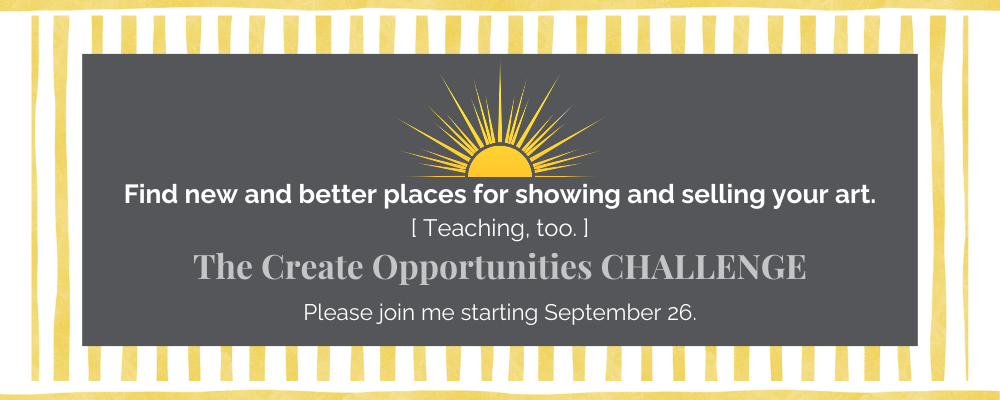 Find new and better places for showing and selling your art.
[ Teaching, too. ]
The Create Opportunities CHALLENGE
Please join me starting September 26.